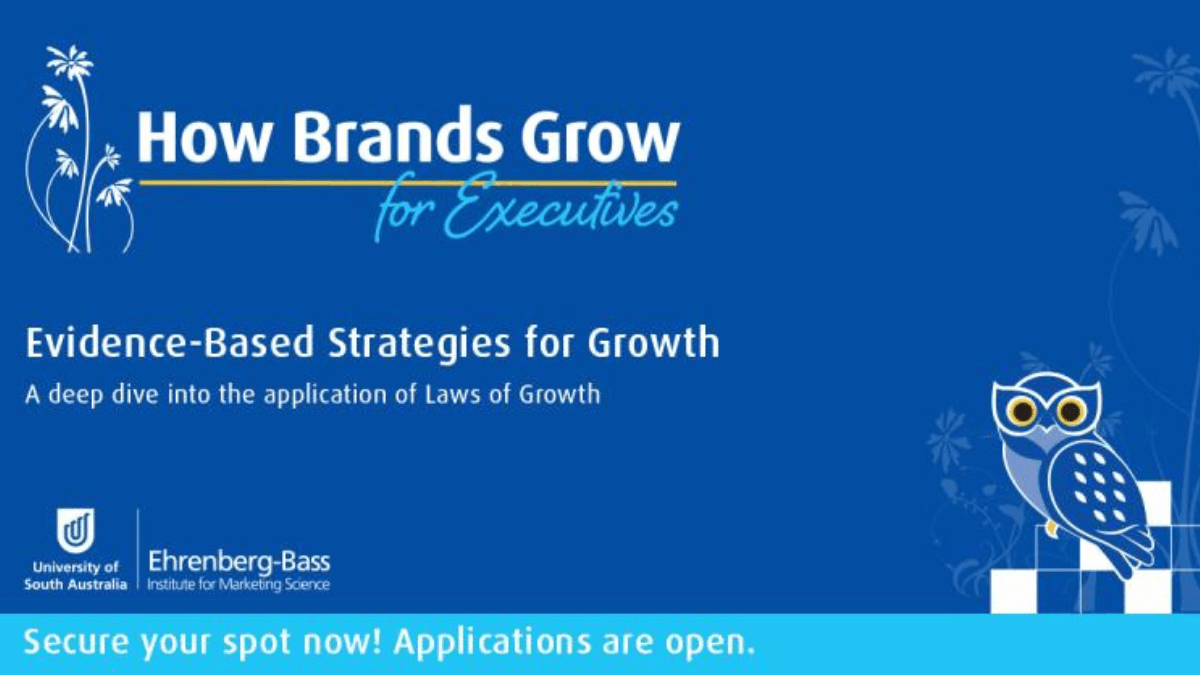 How Brands Grow
for Executives

Evidence-Based Strategies for Growth

A deep dive into the application of Laws of Growth

University of South Australia

Ehrenberg-Bass
Institute for Marketing Science

Secure your spot now! Applications are open.